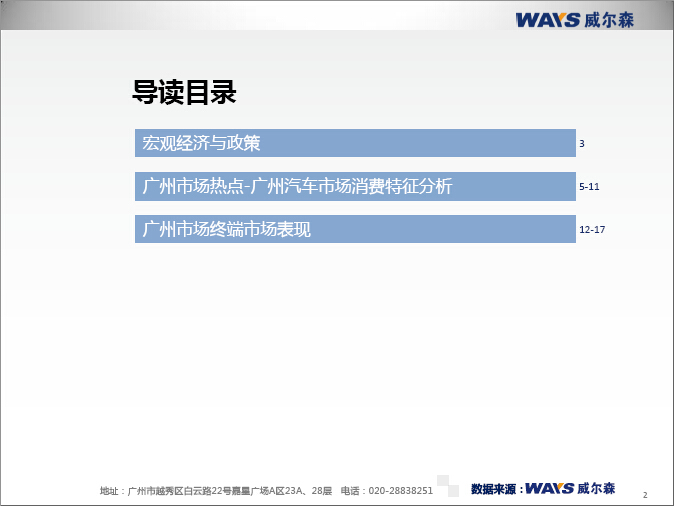 WAYS 威尔森

导读目录

宏观经济与政策 3

广州市场热点-广州汽车市场消费特征分析 5-11

广州市场终端市场表现 12-17

地址：广州市越秀区白云路22号嘉星广场A区23A、28层 电话：020-28838251

数据来源：WAYS 威尔森

2